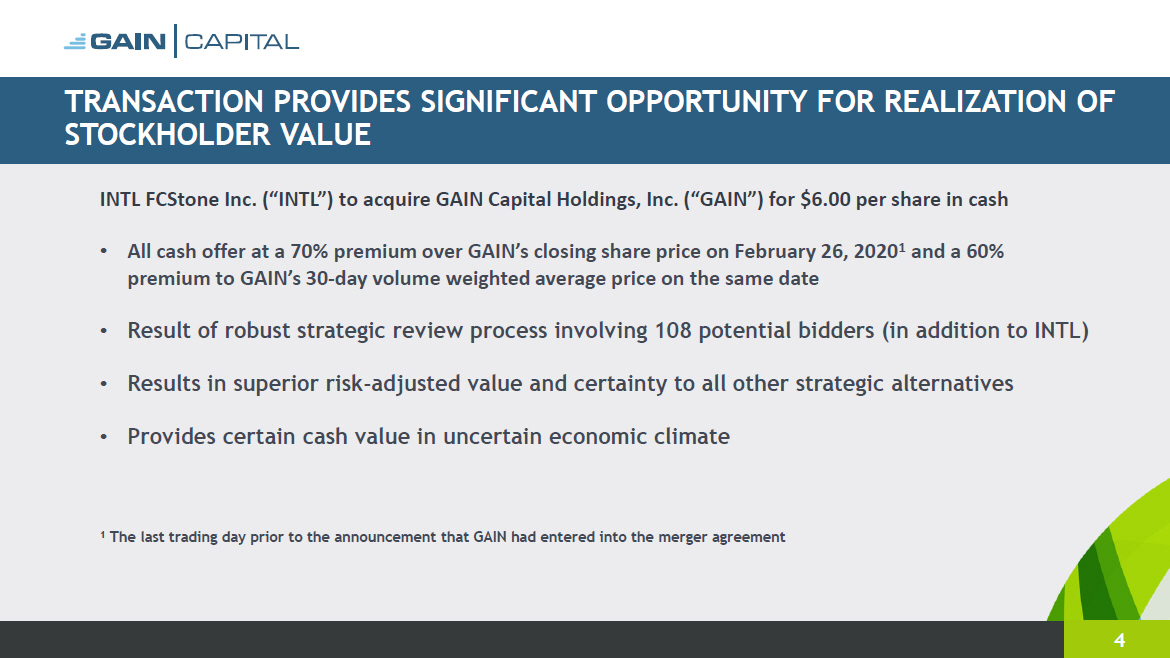 GAIN | CAPITAL

TRANSACTION PROVIDES SIGNIFICANT OPPORTUNITY FOR REALIZATION OF STOCKHOLDER VALUE

INTL FCStone Inc. (“INTL”) to acquire GAIN Capital Holdings, Inc. (“GAIN”) for $6.00 per share in cash

• All cash offer at a 70% premium over GAIN’s closing share price on February 26, 2020¹ and a 60% premium to GAIN’s 30-day volume weighted average price on the same date

• Result of robust strategic review process involving 108 potential bidders (in addition to INTL)

• Results in superior risk-adjusted value and certainty to all other strategic alternatives

• Provides certain cash value in uncertain economic climate

¹ The last trading day prior to the announcement that GAIN had entered into the merger agreement

4